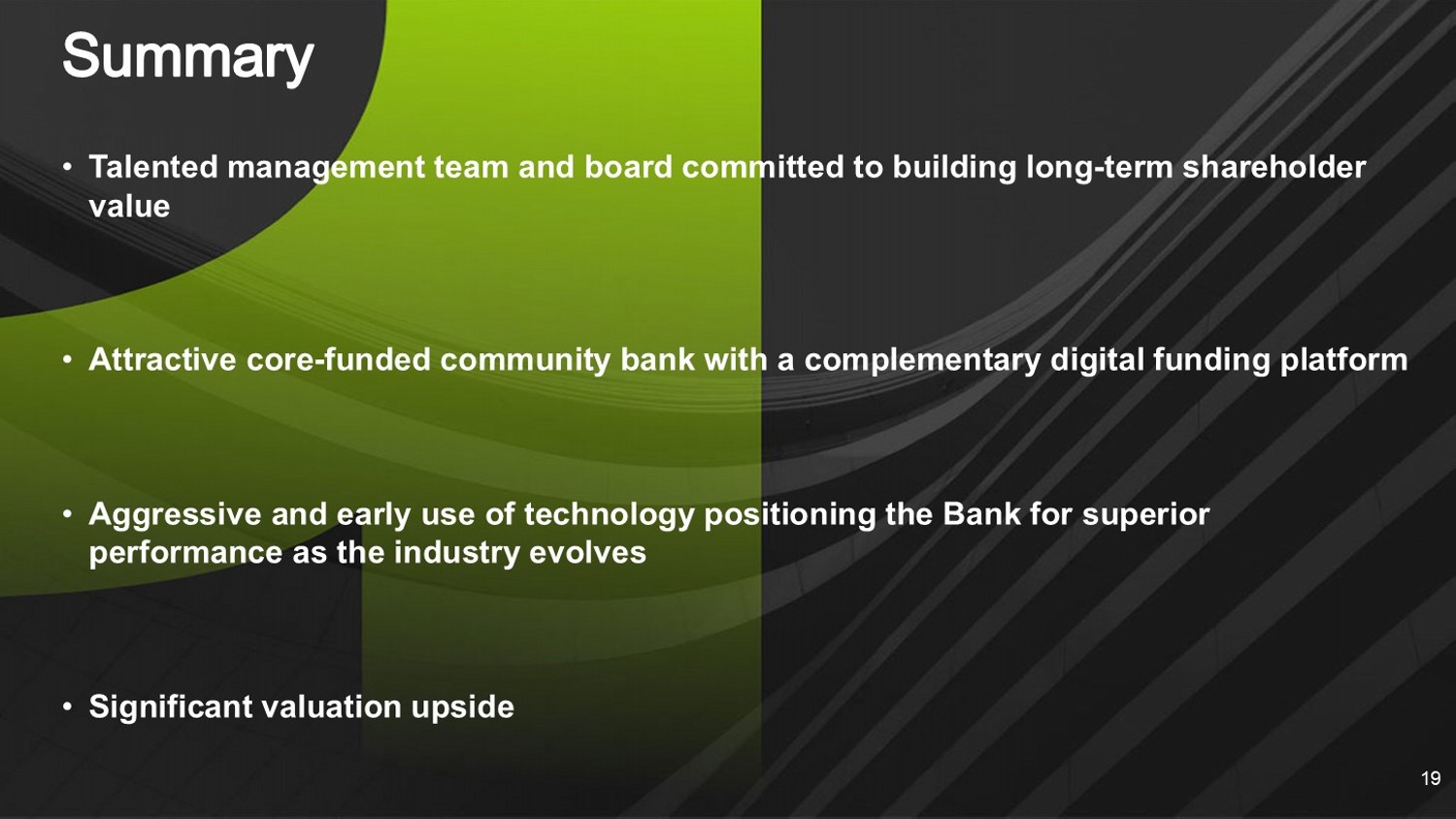 Summary

• Talented management team and board committed to building long-term shareholder value

• Attractive core-funded community bank with a complementary digital funding platform

• Aggressive and early use of technology positioning the Bank for superior performance as the industry evolves

• Significant valuation upside

19